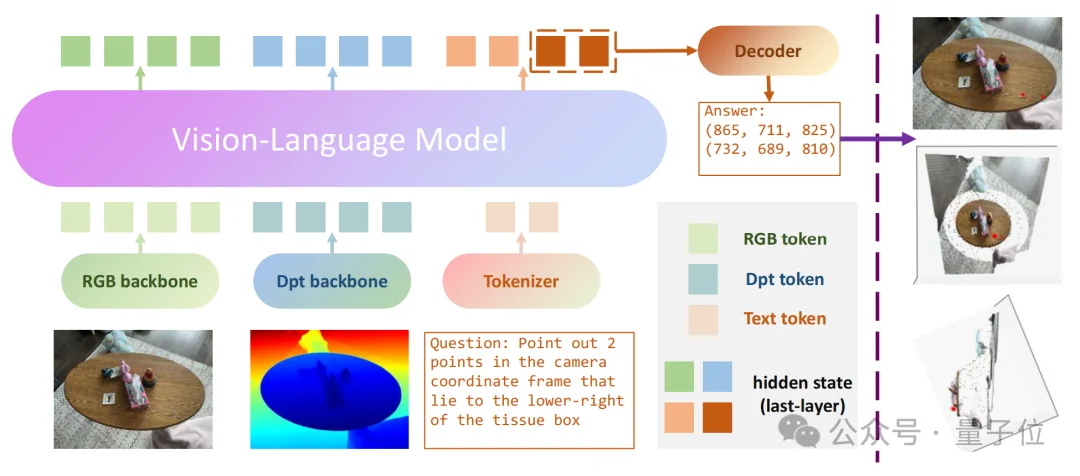 Decoder

Answer:
(865, 711, 825)
(732, 689, 810)

Vision-Language Model

RGB backbone

Dpt backbone

Tokenizer

Question: Point out 2 points in the camera coordinate frame that lie to the lower-right of the tissue box

RGB token

Dpt token

Text token

hidden state (last-layer)

公众号 · 量子位